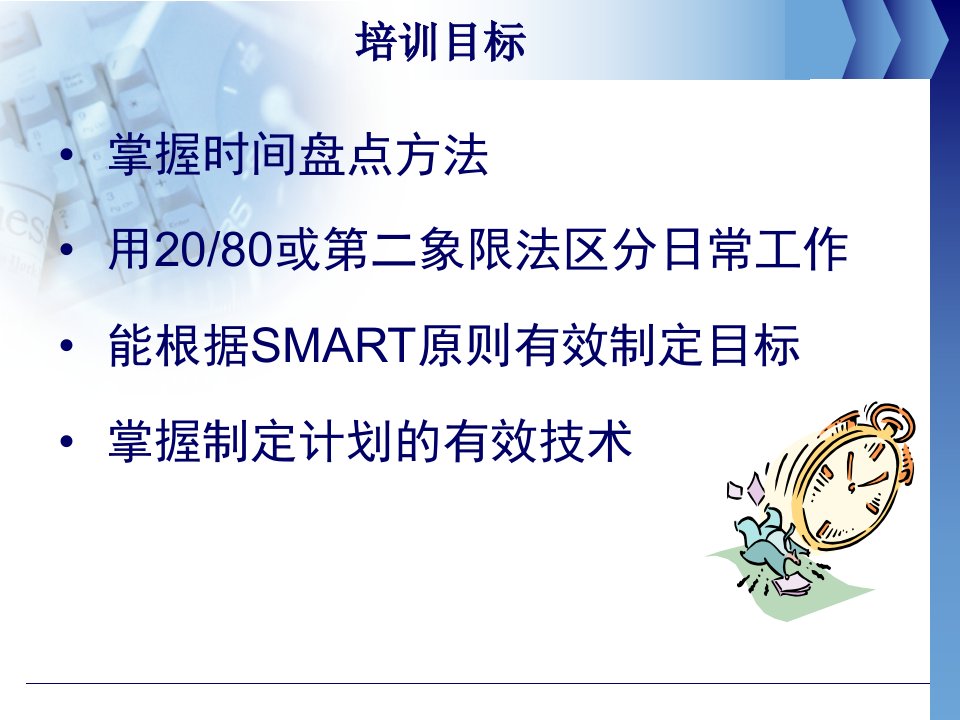 培训目标

• 掌握时间盘点方法
• 用20/80或第二象限法区分日常工作
• 能根据SMART原则有效制定目标
• 掌握制定计划的有效技术